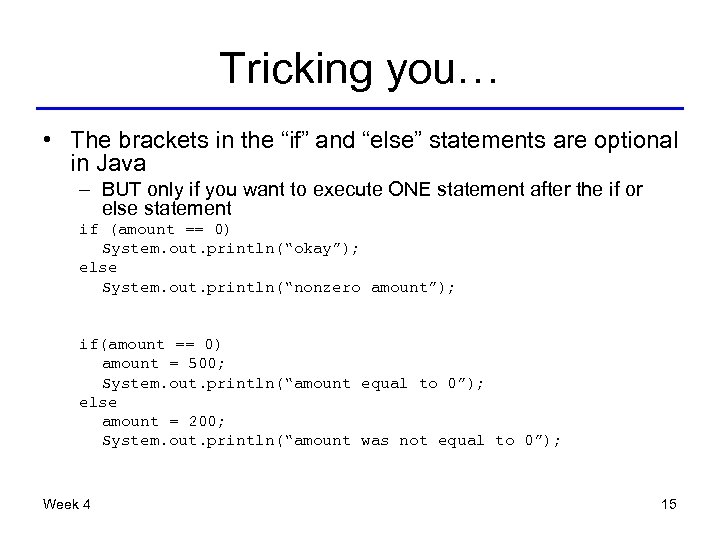 Tricking you…

• The brackets in the “if” and “else” statements are optional in Java

– BUT only if you want to execute ONE statement after the if or else statement

if (amount == 0)
  System.out.println(“okay”);
else
  System.out.println(“nonzero amount”);

if(amount == 0)
  amount = 500;
  System.out.println(“amount equal to 0”);
else
  amount = 200;
  System.out.println(“amount was not equal to 0”);

Week 4

15